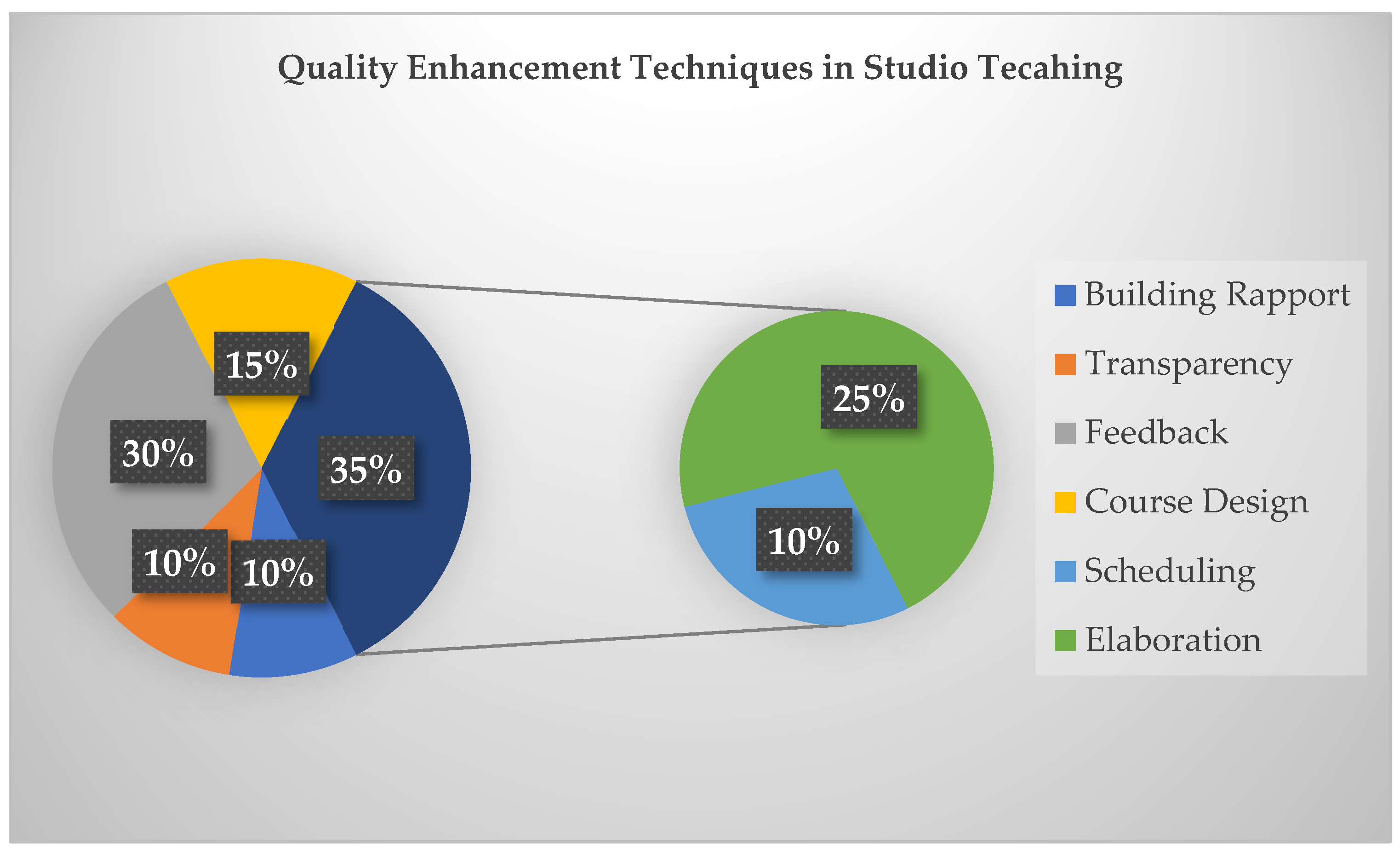 Quality Enhancement Techniques in Studio Tecahing

15%
30%
35%
10%
10%

25%
10%

Building Rapport
Transparency
Feedback
Course Design
Scheduling
Elaboration